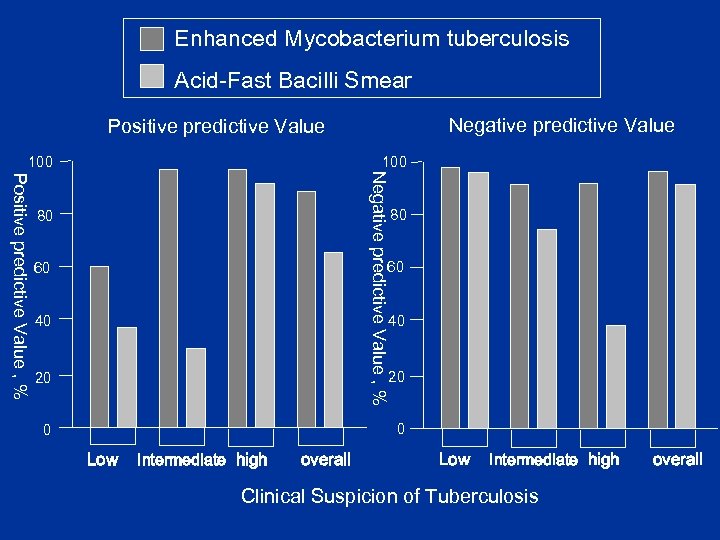 Enhanced Mycobacterium tuberculosis
Acid-Fast Bacilli Smear

Positive predictive Value

Positive predictive Value , %

100
80
60
40
20
0

Low Intermediate high overall

Negative predictive Value

Negative predictive Value , %

100
80
60
40
20
0

Low Intermediate high overall

Clinical Suspicion of Tuberculosis